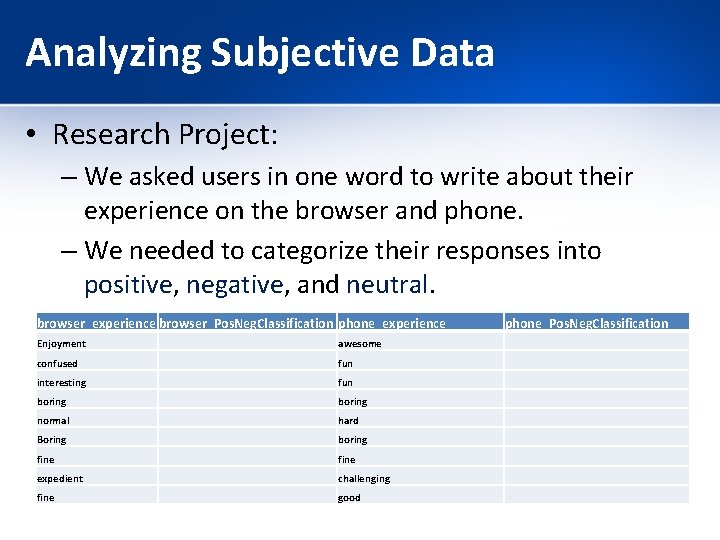 Analyzing Subjective Data

• Research Project:

– We asked users in one word to write about their experience on the browser and phone.

– We needed to categorize their responses into positive, negative, and neutral.

| browser_experience | browser_PosNegClassification | phone_experience | phone_PosNegClassification |
|---|---|---|---|
| Enjoyment | | awesome | |
| confused | | fun | |
| interesting | | fun | |
| boring | | boring | |
| normal | | hard | |
| Boring | | boring | |
| fine | | fine | |
| expedient | | challenging | |
| fine | | good | |